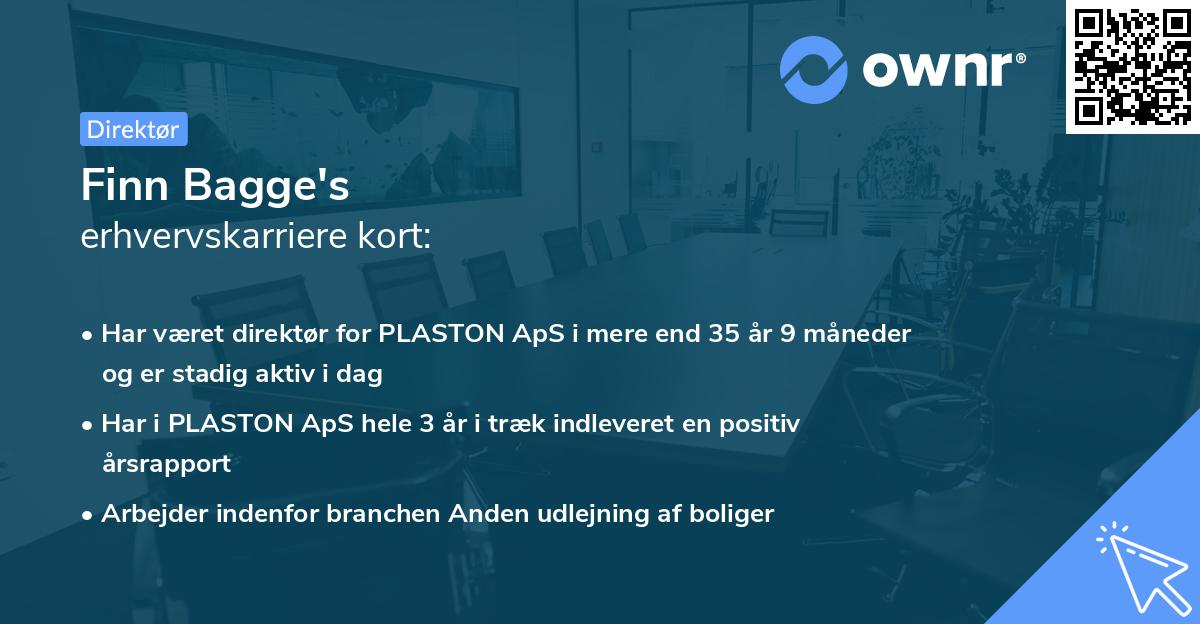 ownr®

Direktør

Finn Bagge's
erhvervskarriere kort:

• Har været direktør for PLASTON ApS i mere end 35 år 9 måneder og er stadig aktiv i dag
• Har i PLASTON ApS hele 3 år i træk indleveret en positiv årsrapport
• Arbejder indenfor branchen Anden udlejning af boliger